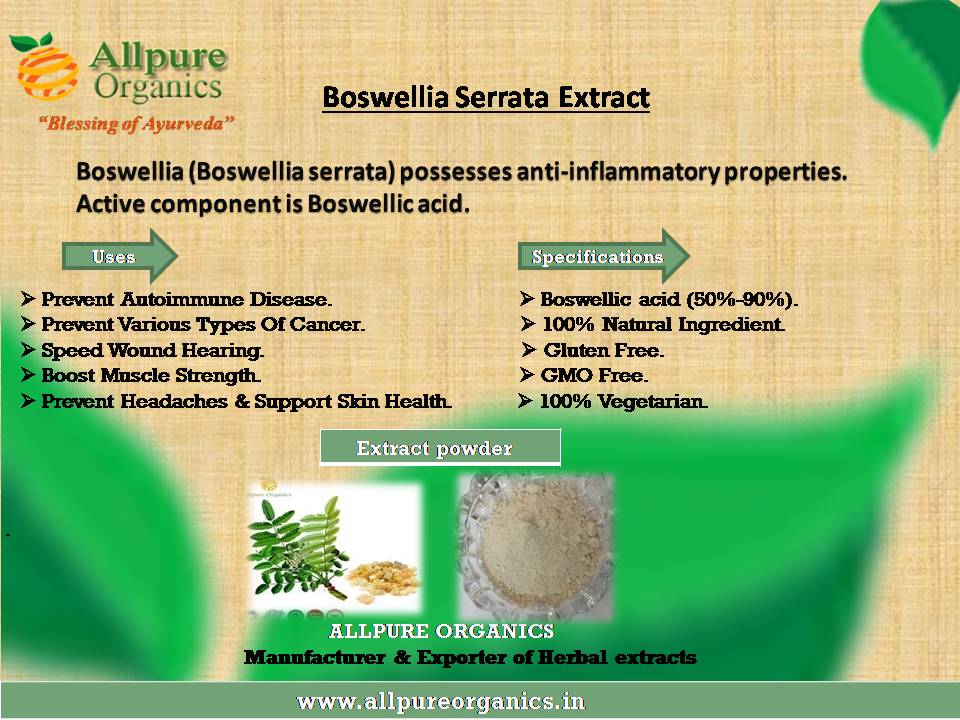 Allpure Organics
"Blessing of Ayurveda"

Boswellia Serrata Extract

Boswellia (Boswellia serrata) possesses anti-inflammatory properties. Active component is Boswellic acid.

Uses

➢ Prevent Autoimmune Disease.
➢ Prevent Various Types Of Cancer.
➢ Speed Wound Hearing.
➢ Boost Muscle Strength.
➢ Prevent Headaches & Support Skin Health.

Specifications

➢ Boswellic acid (50%-90%).
➢ 100% Natural Ingredient.
➢ Gluten Free.
➢ GMO Free.
➢ 100% Vegetarian.

Extract powder

Allpure Organics

ALLPURE ORGANICS
Manufacturer & Exporter of Herbal extracts

www.allpureorganics.in